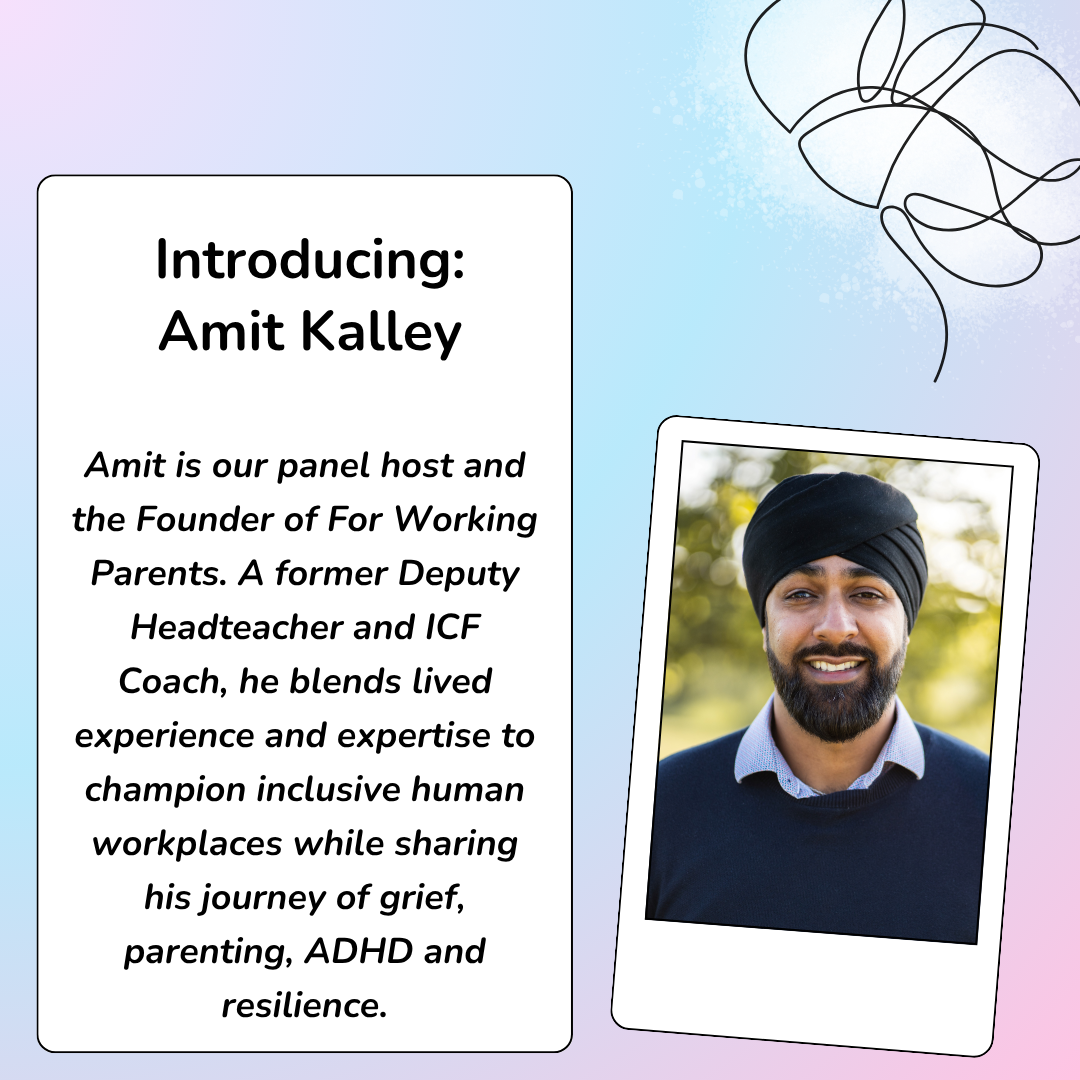 Introducing:
Amit Kalley

Amit is our panel host and the Founder of For Working Parents. A former Deputy Headteacher and ICF Coach, he blends lived experience and expertise to champion inclusive human workplaces while sharing his journey of grief, parenting, ADHD and resilience.